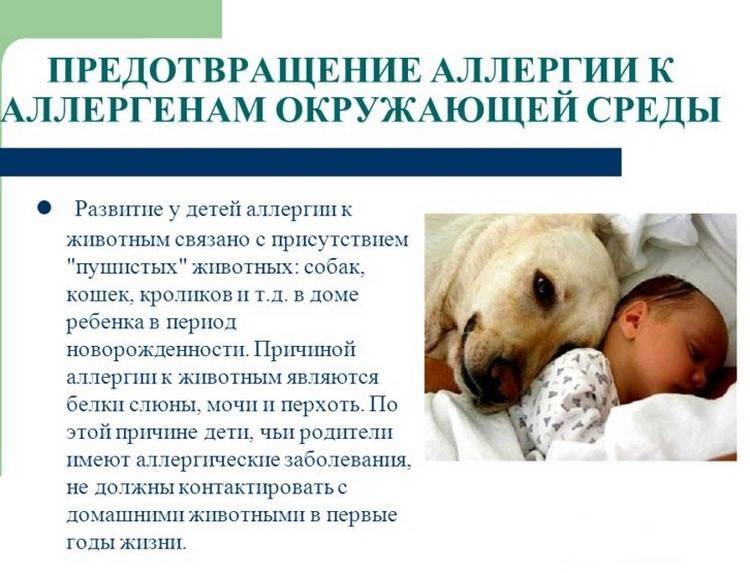 ПРЕДОТВРАЩЕНИЕ АЛЛЕРГИИ К АЛЛЕРГЕНАМ ОКРУЖАЮЩЕЙ СРЕДЫ

● Развитие у детей аллергии к животным связано с присутствием "пушистых" животных: собак, кошек, кроликов и т.д. в доме ребенка в период новорожденности. Причиной аллергии к животным являются белки слюны, мочи и перхоть. По этой причине дети, чьи родители имеют аллергические заболевания, не должны контактировать с домашними животными в первые годы жизни.